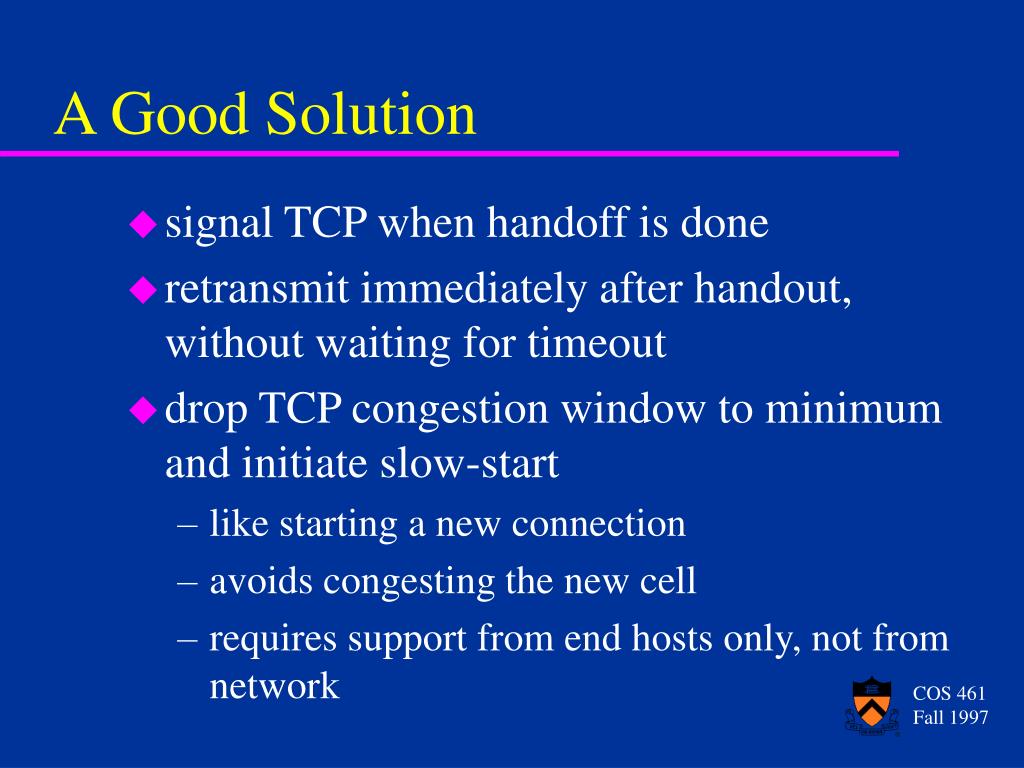 A Good Solution

◆ signal TCP when handoff is done

◆ retransmit immediately after handout, without waiting for timeout

◆ drop TCP congestion window to minimum and initiate slow-start

– like starting a new connection

– avoids congesting the new cell

– requires support from end hosts only, not from network

COS 461
Fall 1997